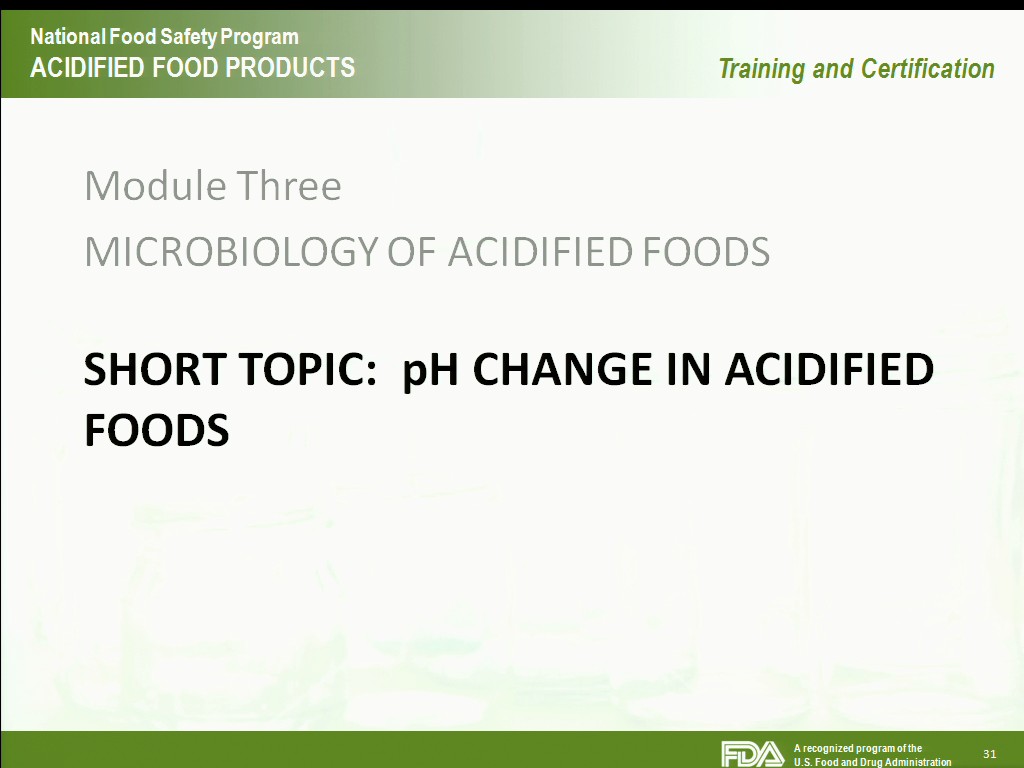 National Food Safety Program
ACIDIFIED FOOD PRODUCTS

Training and Certification

Module Three

MICROBIOLOGY OF ACIDIFIED FOODS

SHORT TOPIC: pH CHANGE IN ACIDIFIED FOODS

FDA A recognized program of the U.S. Food and Drug Administration

31